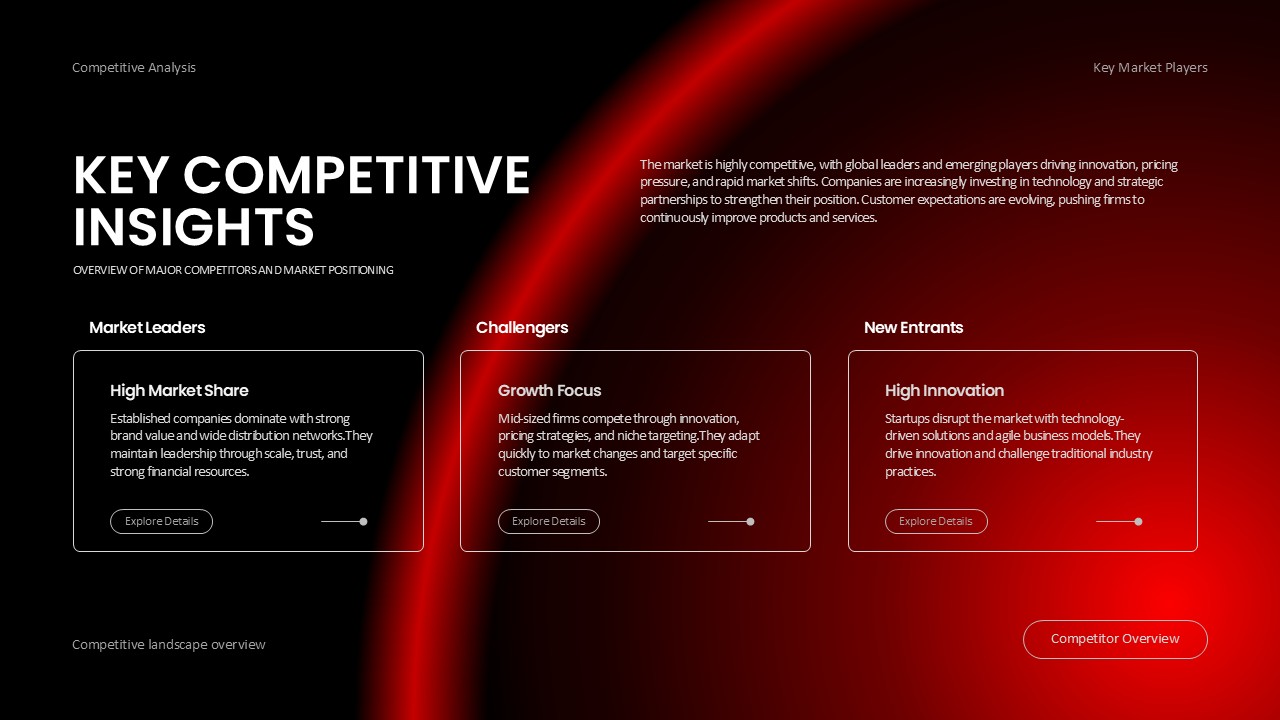 Competitive Analysis

Key Market Players

KEY COMPETITIVE INSIGHTS

OVERVIEW OF MAJOR COMPETITORS AND MARKET POSITIONING

The market is highly competitive, with global leaders and emerging players driving innovation, pricing pressure, and rapid market shifts. Companies are increasingly investing in technology and strategic partnerships to strengthen their position. Customer expectations are evolving, pushing firms to continuously improve products and services.

Market Leaders

High Market Share

Established companies dominate with strong brand value and wide distribution networks.They maintain leadership through scale, trust, and strong financial resources.

Explore Details

Challengers

Growth Focus

Mid-sized firms compete through innovation, pricing strategies, and niche targeting.They adapt quickly to market changes and target specific customer segments.

Explore Details

New Entrants

High Innovation

Startups disrupt the market with technology-driven solutions and agile business models.They drive innovation and challenge traditional industry practices.

Explore Details

Competitive landscape overview

Competitor Overview